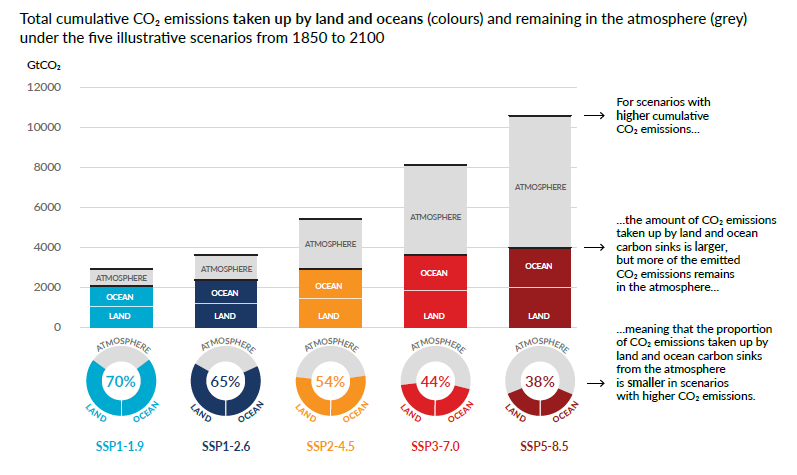 Total cumulative $CO_2$ emissions taken up by land and oceans (colours) and remaining in the atmosphere (grey) under the five illustrative scenarios from 1850 to 2100

$GtCO_2$

12000
10000
8000
6000
4000
2000
0

ATMOSPHERE
OCEAN
LAND

ATMOSPHERE
OCEAN
LAND

ATMOSPHERE
OCEAN
LAND

ATMOSPHERE
OCEAN
LAND

ATMOSPHERE
OCEAN
LAND

For scenarios with higher cumulative $CO_2$ emissions...

...the amount of $CO_2$ emissions taken up by land and ocean carbon sinks is larger, but more of the emitted $CO_2$ emissions remains in the atmosphere...

...meaning that the proportion of $CO_2$ emissions taken up by land and ocean carbon sinks from the atmosphere is smaller in scenarios with higher $CO_2$ emissions.

ATMOSPHERE
70%
LAND OCEAN

ATMOSPHERE
65%
LAND OCEAN

ATMOSPHERE
54%
LAND OCEAN

ATMOSPHERE
44%
LAND OCEAN

ATMOSPHERE
38%
LAND OCEAN

SSP1-1.9
SSP1-2.6
SSP2-4.5
SSP3-7.0
SSP5-8.5